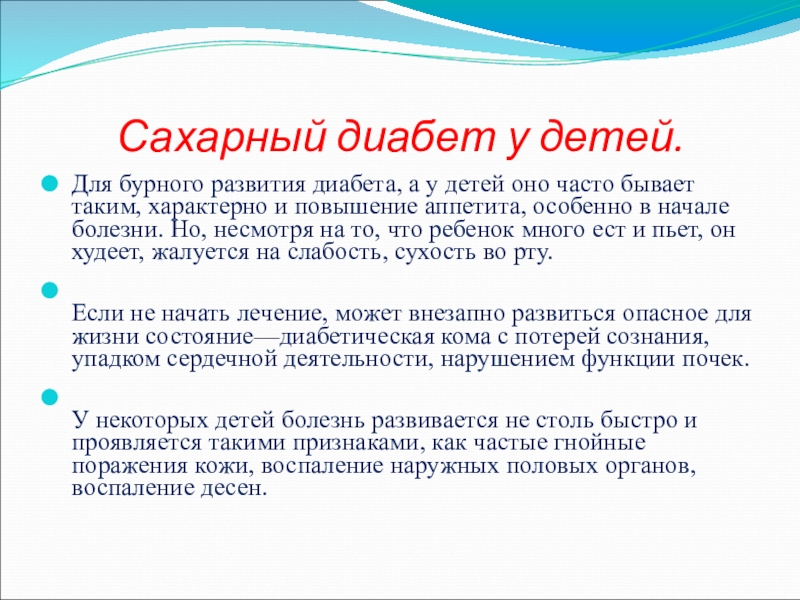 Сахарный диабет у детей.

Для бурного развития диабета, а у детей оно часто бывает таким, характерно и повышение аппетита, особенно в начале болезни. Но, несмотря на то, что ребенок много ест и пьет, он худеет, жалуется на слабость, сухость во рту.

Если не начать лечение, может внезапно развиться опасное для жизни состояние—диабетическая кома с потерей сознания, упадком сердечной деятельности, нарушением функции почек.

У некоторых детей болезнь развивается не столь быстро и проявляется такими признаками, как частые гнойные поражения кожи, воспаление наружных половых органов, воспаление десен.